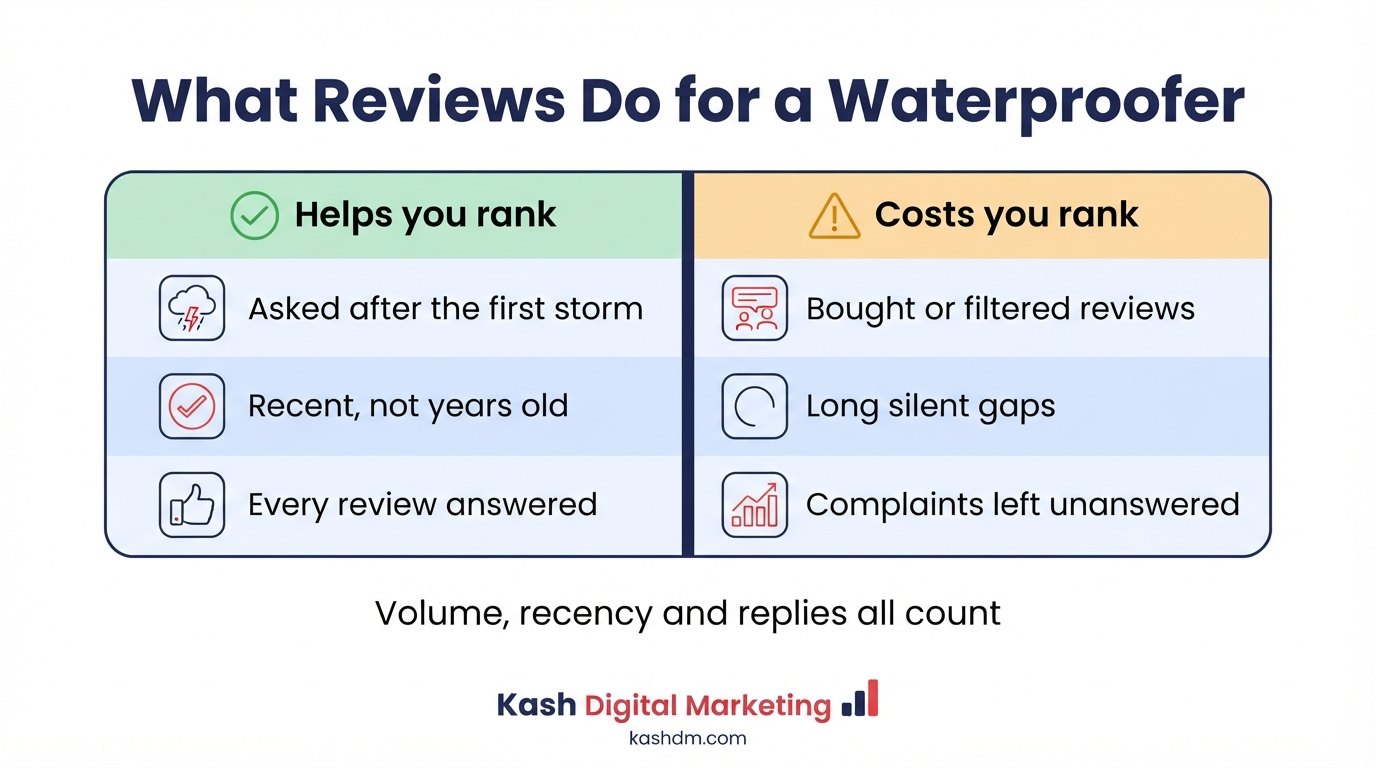 What Reviews Do for a Waterproofer

| Helps you rank | Costs you rank |
|---|---|
| Asked after the first storm | Bought or filtered reviews |
| Recent, not years old | Long silent gaps |
| Every review answered | Complaints left unanswered |

Volume, recency and replies all count

Kash Digital Marketing
kashdm.com